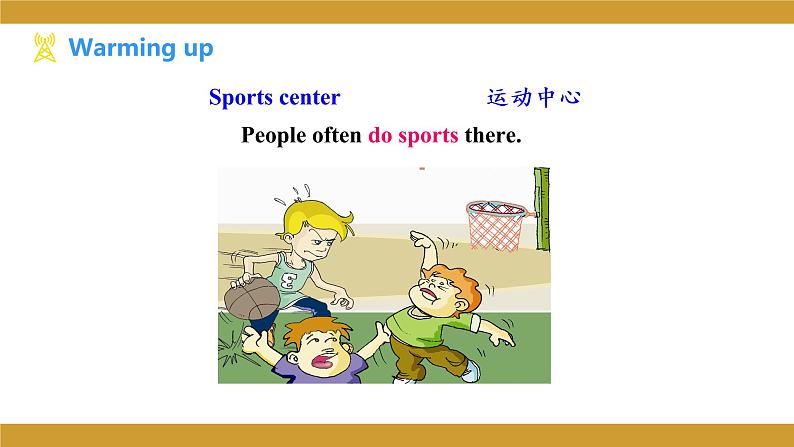 Warming up

Sports center 运动中心

People often do sports there.